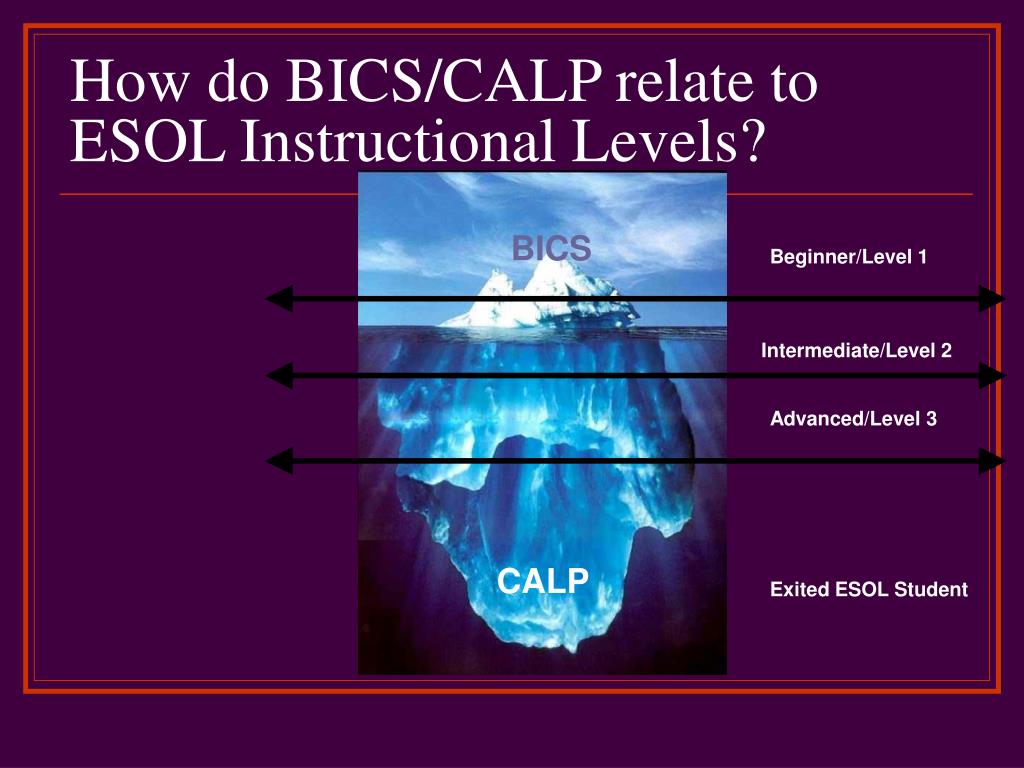 How do BICS/CALP relate to ESOL Instructional Levels?

BICS

Beginner/Level 1

Intermediate/Level 2

Advanced/Level 3

CALP

Exited ESOL Student